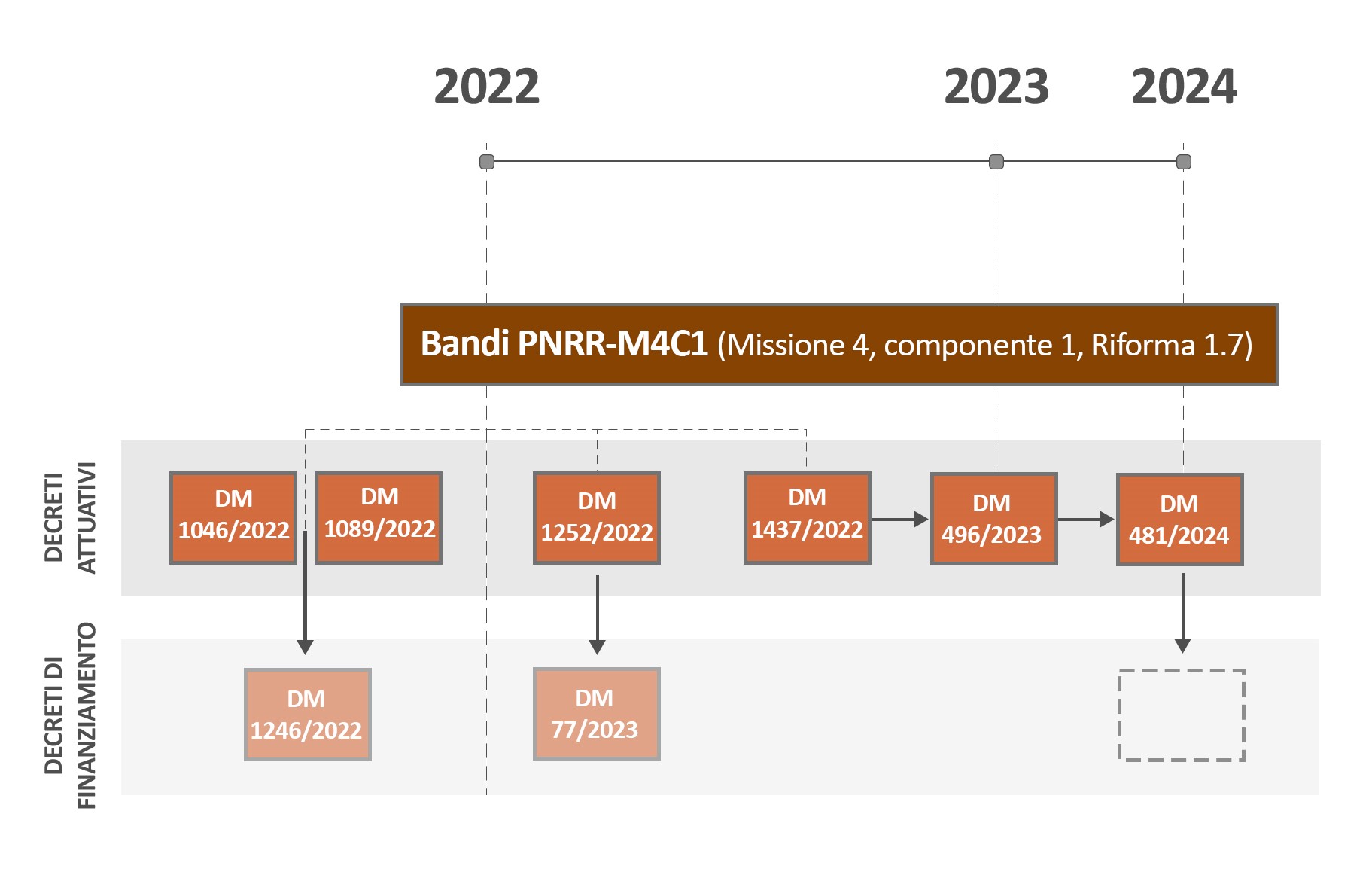 2022

2023

2024

Bandi PNRR-M4C1 (Missione 4, componente 1, Riforma 1.7)

DECRETI ATTUATIVI

DM 1046/2022

DM 1089/2022

DM 1252/2022

DM 1437/2022

DM 496/2023

DM 481/2024

DECRETI DI FINANZIAMENTO

DM 1246/2022

DM 77/2023